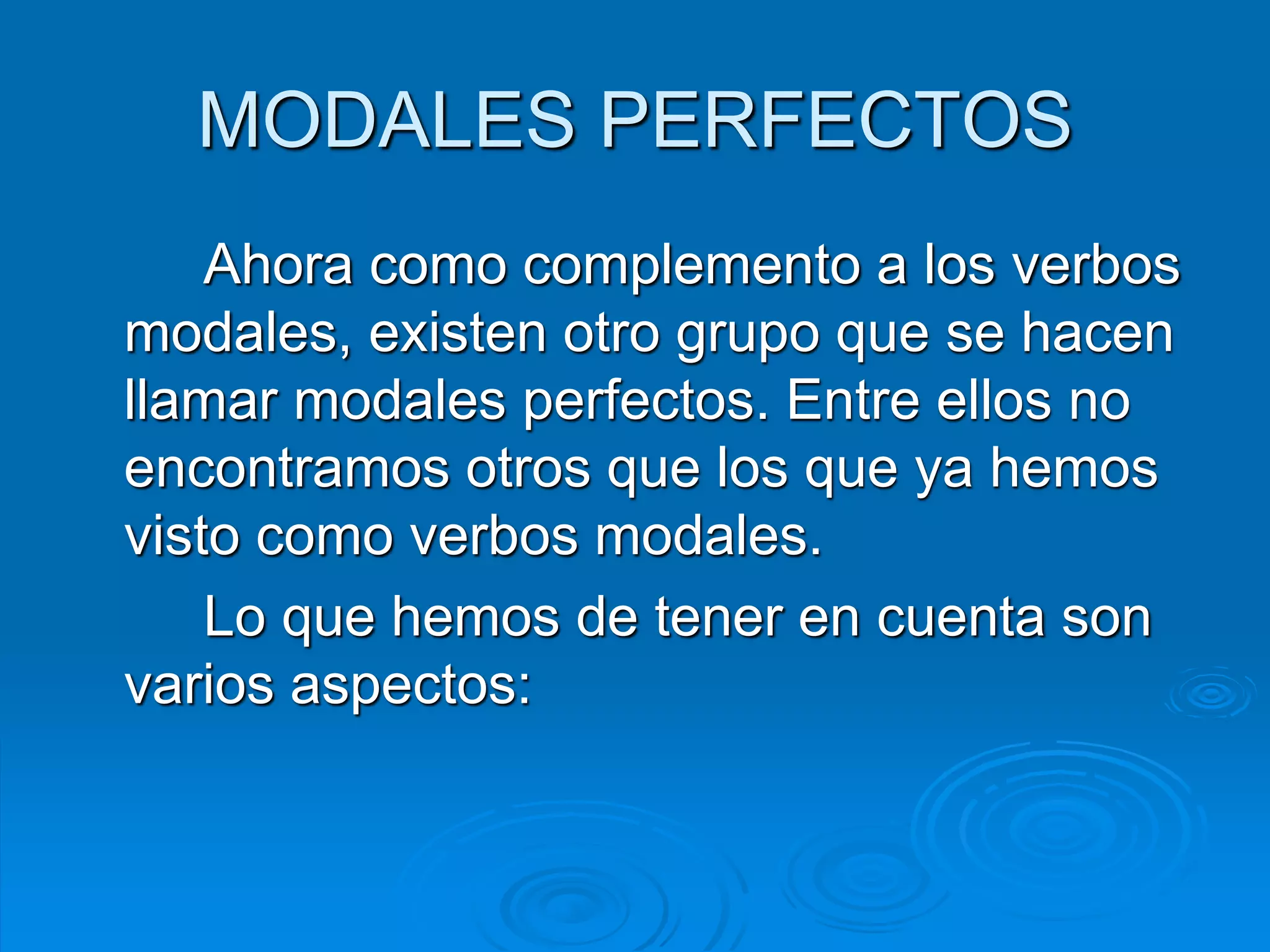 MODALES PERFECTOS

Ahora como complemento a los verbos modales, existen otro grupo que se hacen llamar modales perfectos. Entre ellos no encontramos otros que los que ya hemos visto como verbos modales.

Lo que hemos de tener en cuenta son varios aspectos: